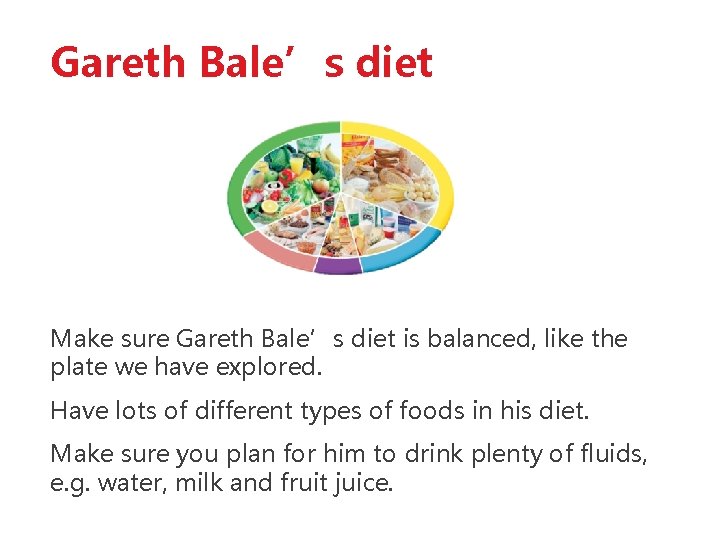 Gareth Bale’s diet

Make sure Gareth Bale’s diet is balanced, like the plate we have explored.

Have lots of different types of foods in his diet.

Make sure you plan for him to drink plenty of fluids, e.g. water, milk and fruit juice.